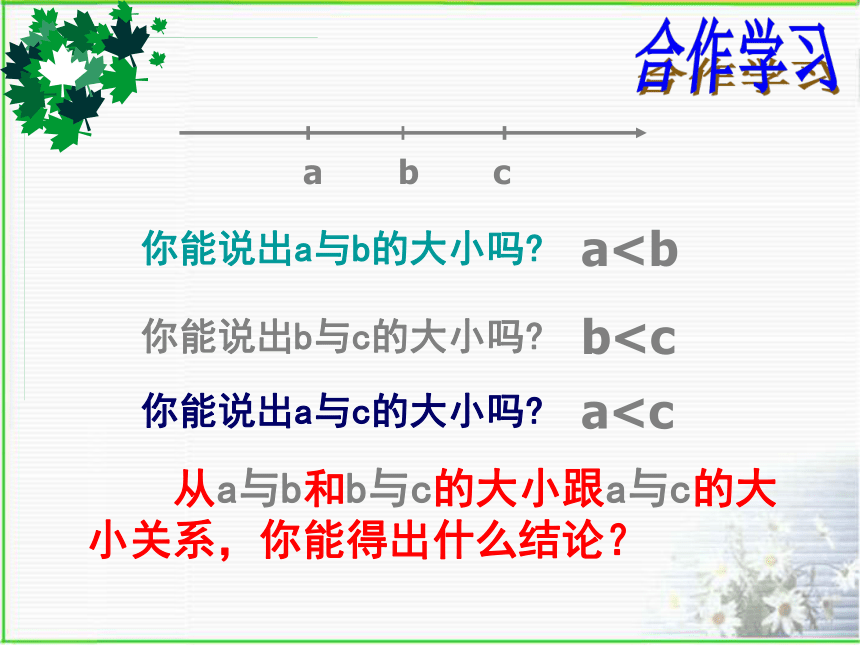 合作学习

a b c

你能说出a与b的大小吗？ $a<b$

你能说出b与c的大小吗？ $b<c$

你能说出a与c的大小吗？ $a<c$

从a与b和b与c的大小跟a与c的大小关系，你能得出什么结论？